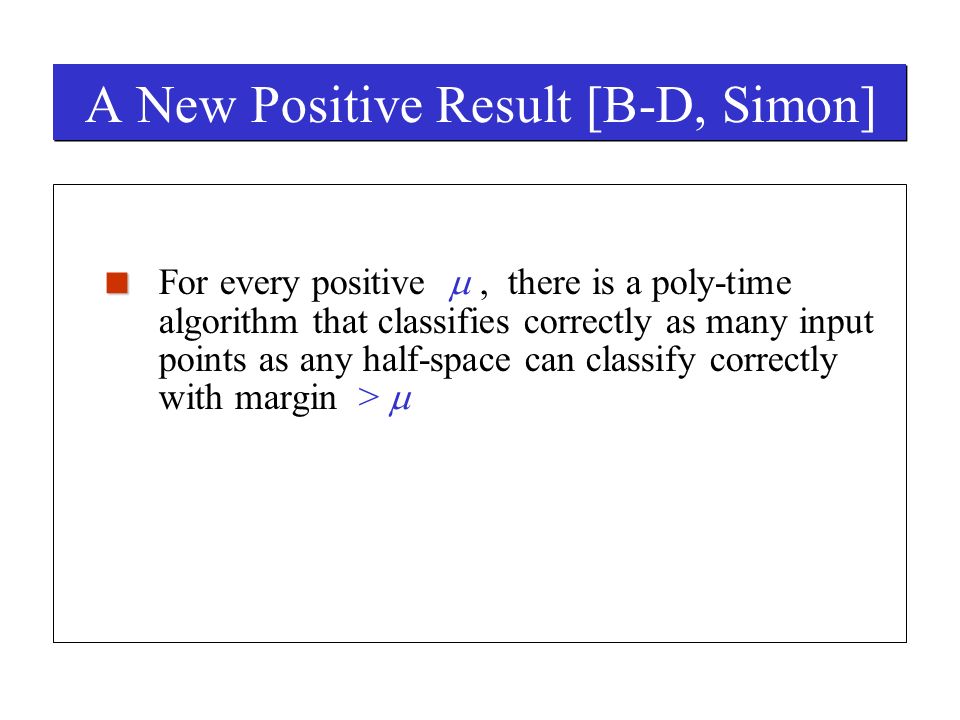 A New Positive Result [B-D, Simon]

For every positive $\mu$, there is a poly-time algorithm that classifies correctly as many input points as any half-space can classify correctly with margin $> \mu$